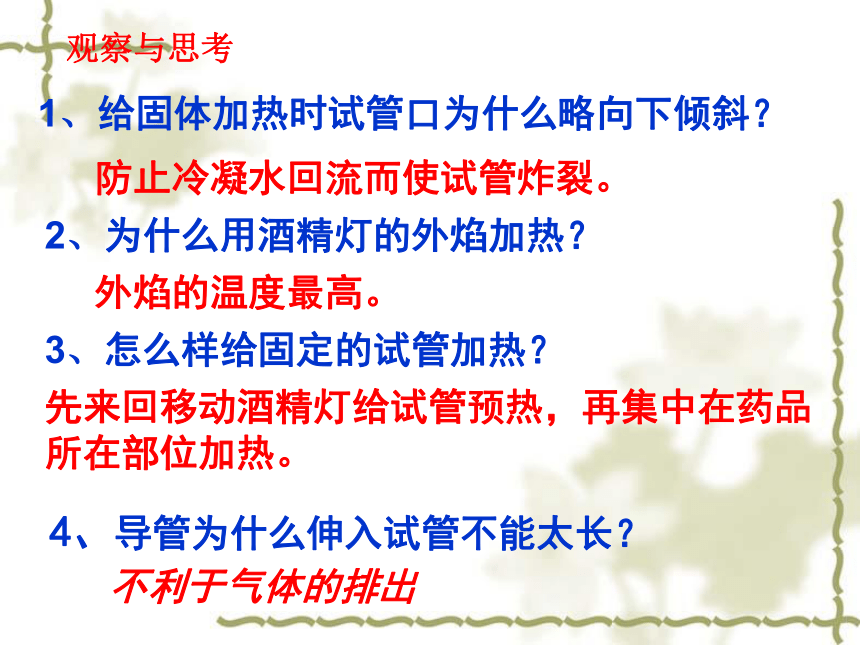 观察与思考

1、给固体加热时试管口为什么略向下倾斜？

防止冷凝水回流而使试管炸裂。

2、为什么用酒精灯的外焰加热？

外焰的温度最高。

3、怎么样给固定的试管加热？

先来回移动酒精灯给试管预热，再集中在药品所在部位加热。

4、导管为什么伸入试管不能太长？

不利于气体的排出